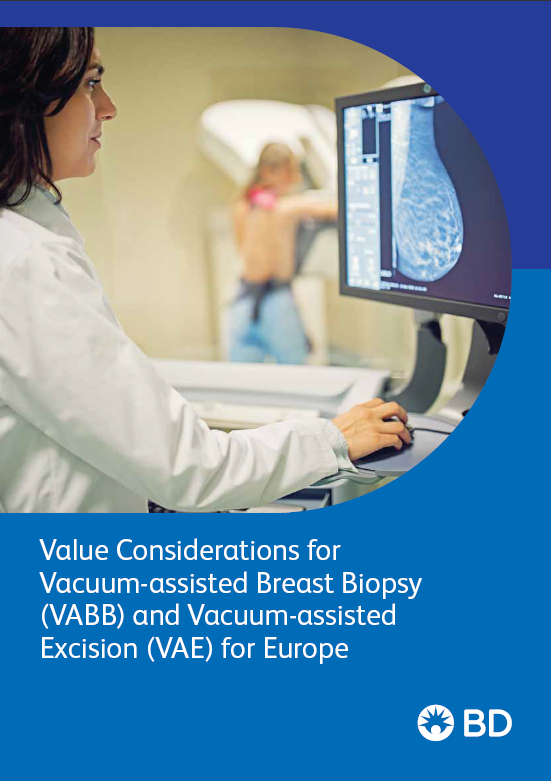 Value Considerations for Vacuum-assisted Breast Biopsy (VABB) and Vacuum-assisted Excision (VAE) for Europe

BD